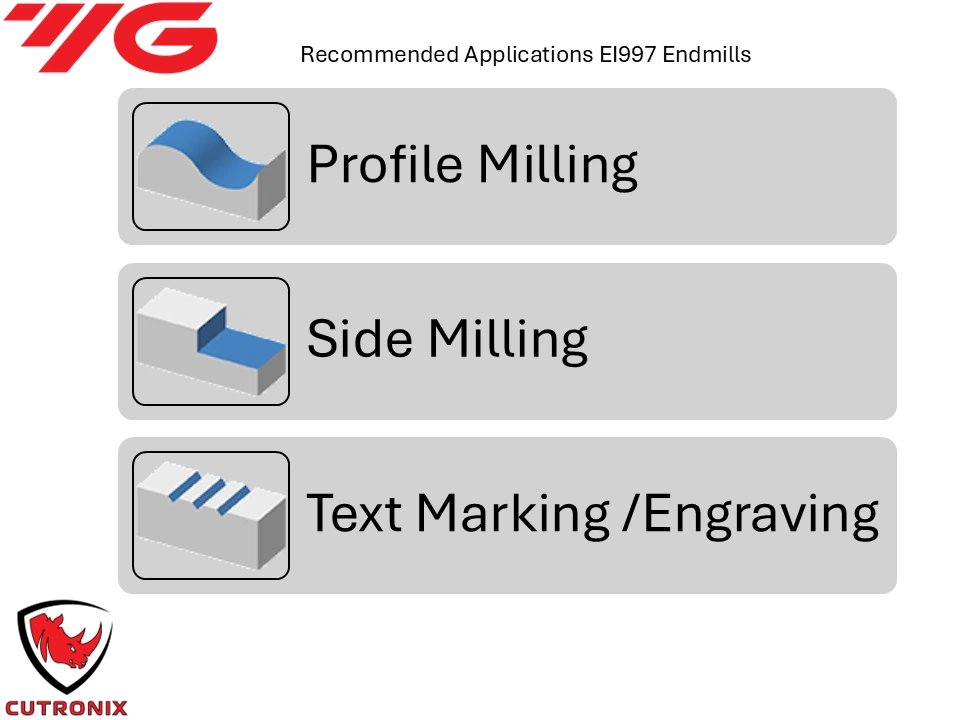 YG

Recommended Applications EI997 Endmills

Profile Milling

Side Milling

Text Marking /Engraving

CUTRONIX